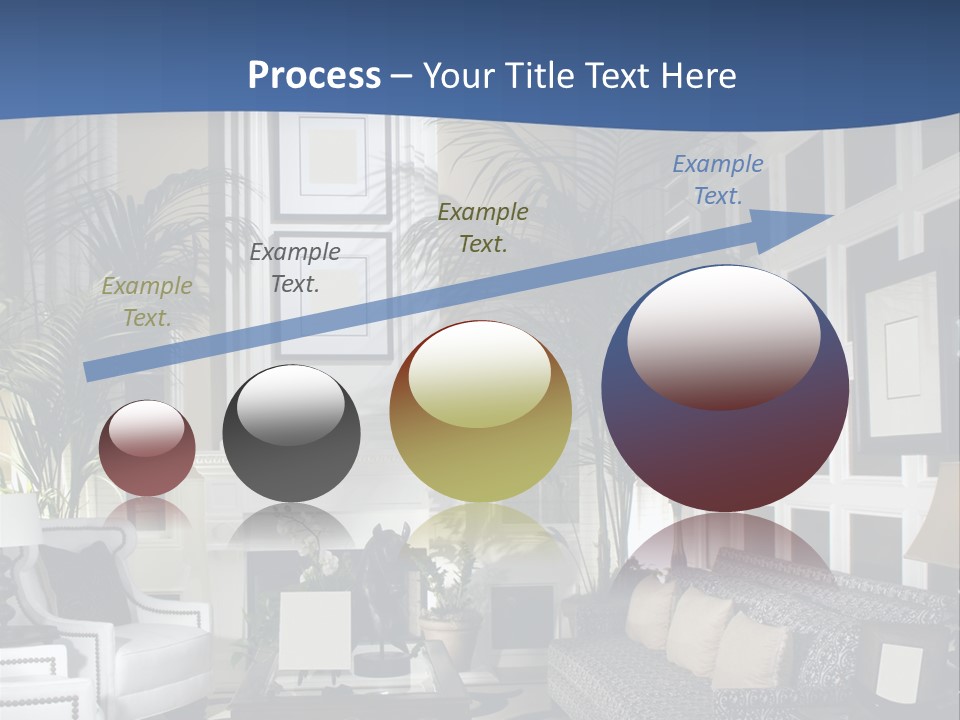 Process – Your Title Text Here

Example Text.

Example Text.

Example Text.

Example Text.